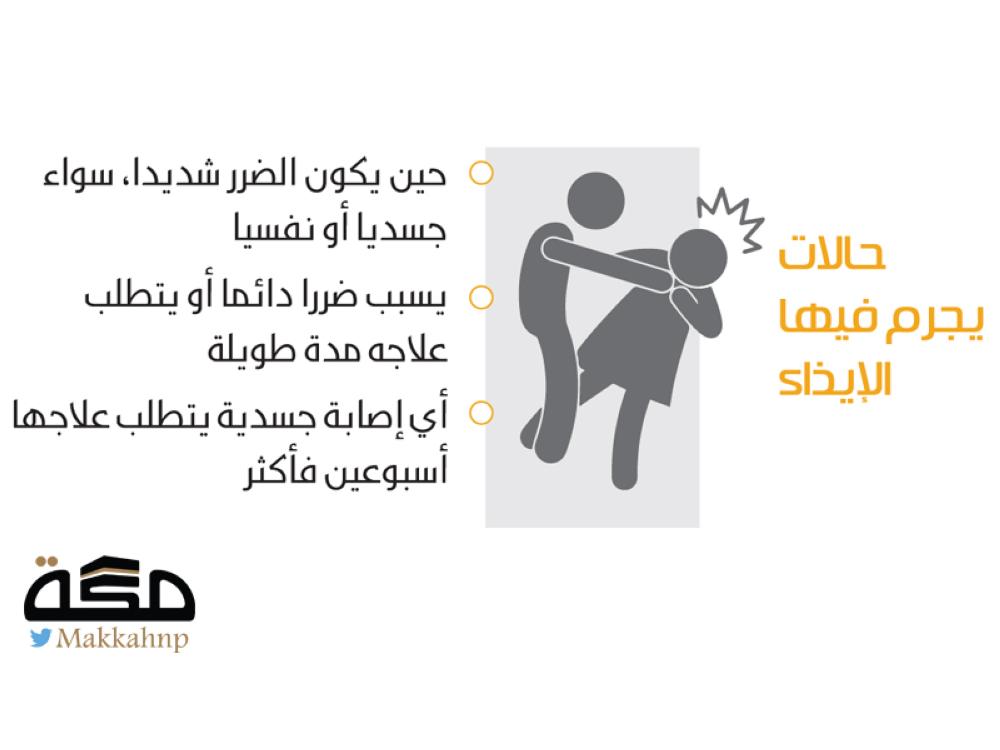 حالات يجرم فيها الإيذاء

حين يكون الضرر شديدا، سواء جسديا أو نفسيا

يسبب ضررا دائما أو يتطلب علاجه مدة طويلة

أي إصابة جسدية يتطلب علاجها أسبوعين فأكثر

مكة

Makkahnp